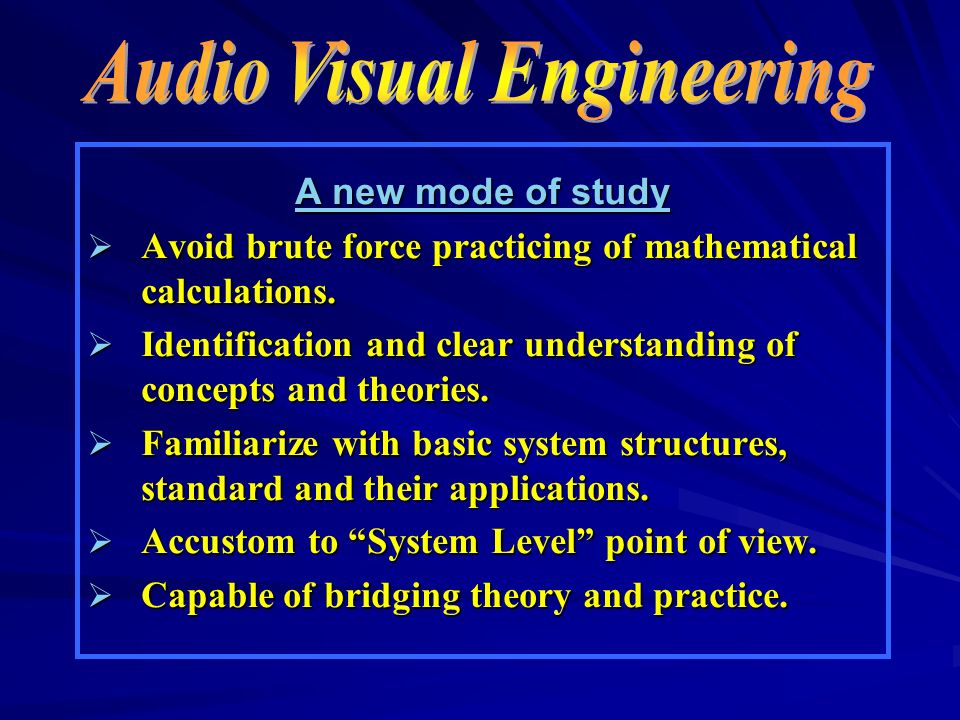 Audio Visual Engineering

A new mode of study

➢ Avoid brute force practicing of mathematical calculations.

➢ Identification and clear understanding of concepts and theories.

➢ Familiarize with basic system structures, standard and their applications.

➢ Accustom to “System Level” point of view.

➢ Capable of bridging theory and practice.